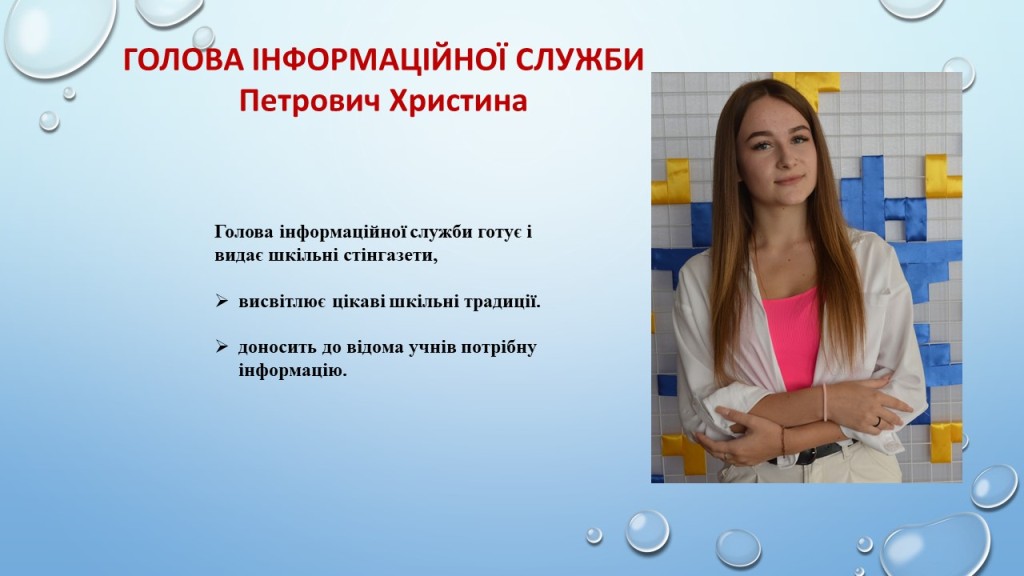 ГОЛОВА ІНФОРМАЦІЙНОЇ СЛУЖБИ
Петрович Христина

Голова інформаційної служби готує і видає шкільні стінгазети,

➢ висвітлює цікаві шкільні традиції.

➢ доносить до відома учнів потрібну інформацію.